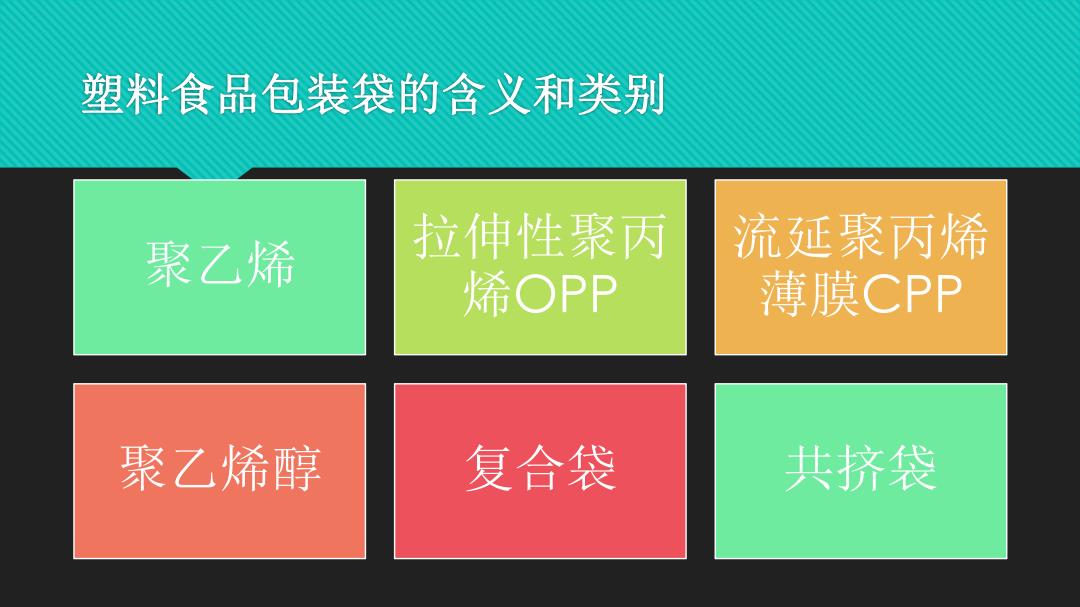 塑料食品包装袋的含义和类别

聚乙烯

拉伸性聚丙烯OPP

流延聚丙烯薄膜CPP

聚乙烯醇

复合袋

共挤袋